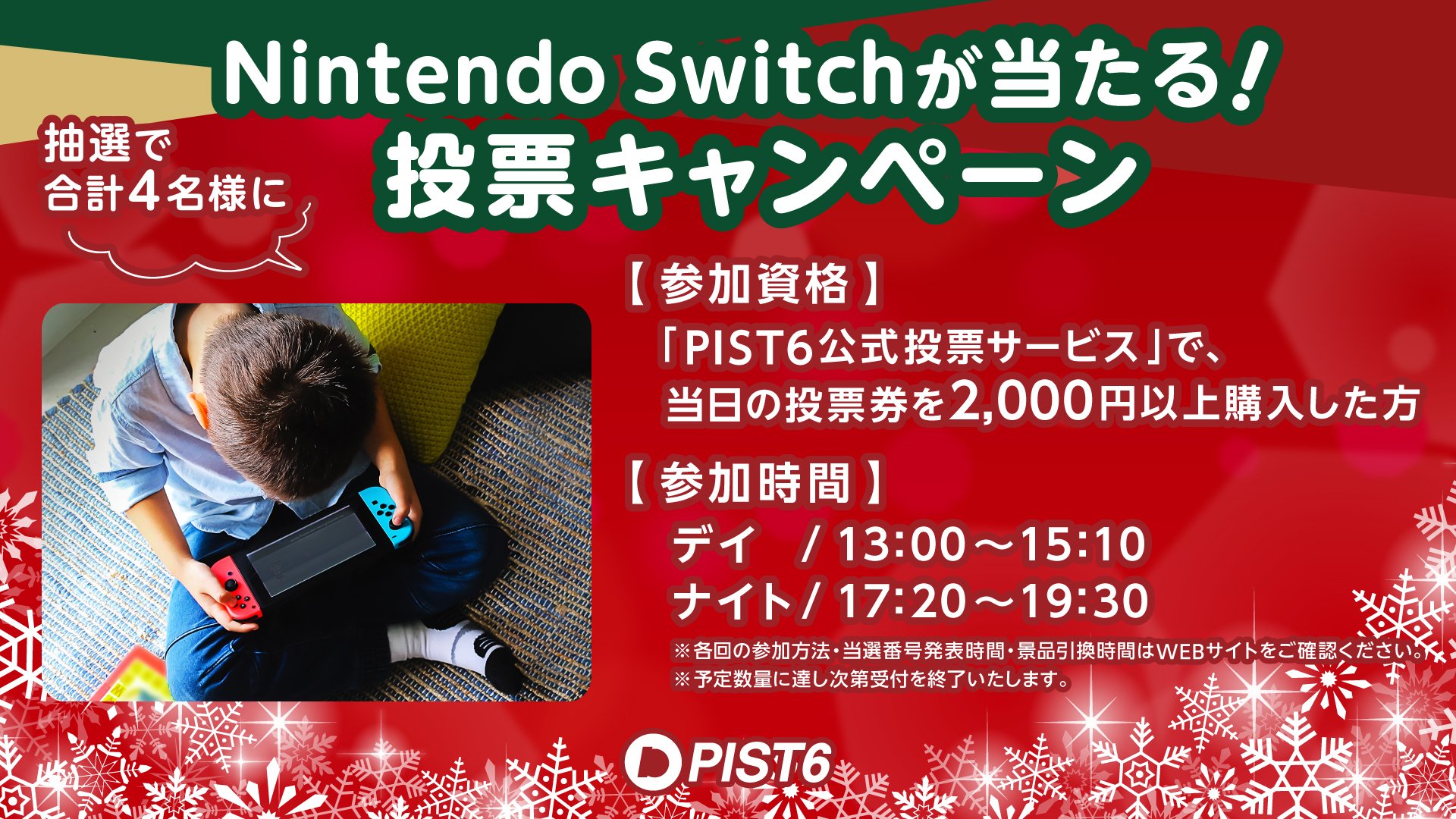 Nintendo Switchが当たる!
投票キャンペーン

抽選で
合計4名様に

【参加資格】
「PIST6公式投票サービス」で、
当日の投票券を2,000円以上購入した方

【参加時間】
デイ / 13:00～15:10
ナイト/ 17:20～19:30

※各回の参加方法・当選番号発表時間・景品引換時間はWEBサイトをご確認ください。
※予定数量に達し次第受付を終了いたします。

PIST6